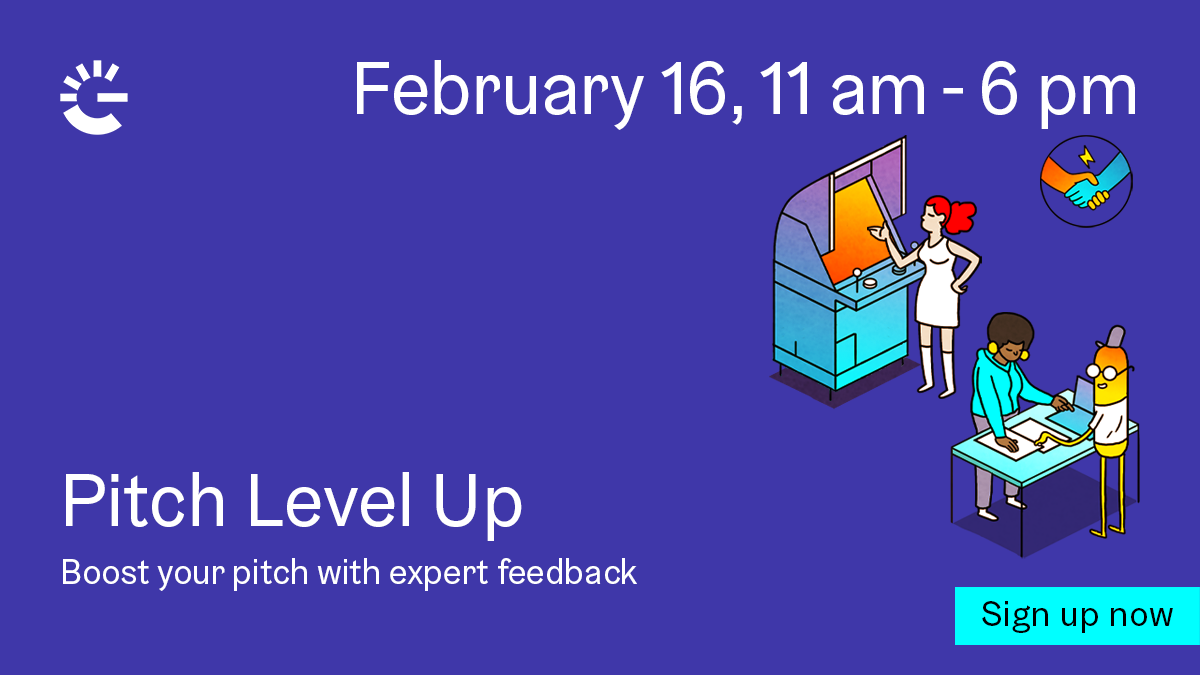 February 16, 11 am - 6 pm

Pitch Level Up

Boost your pitch with expert feedback

Sign up now